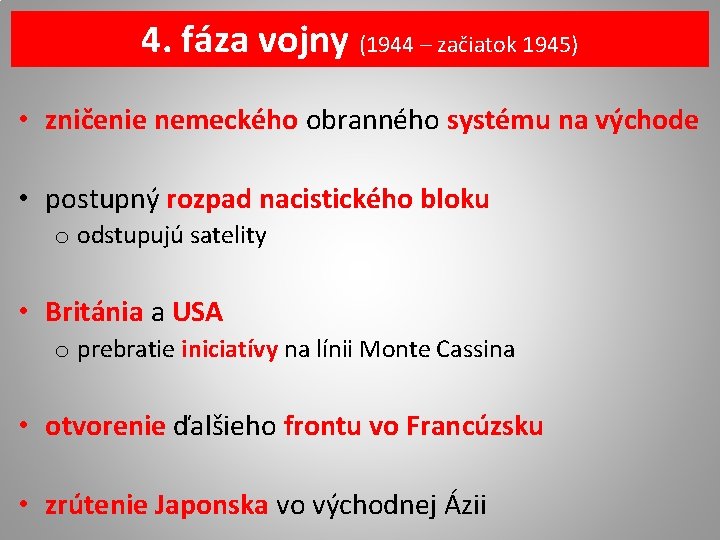 4. fáza vojny (1944 – začiatok 1945)

• zničenie nemeckého obranného systému na východe

• postupný rozpad nacistického bloku
 o odstupujú satelity

• Británia a USA
 o prebratie iniciatívy na línii Monte Cassina

• otvorenie ďalšieho frontu vo Francúzsku

• zrútenie Japonska vo východnej Ázii